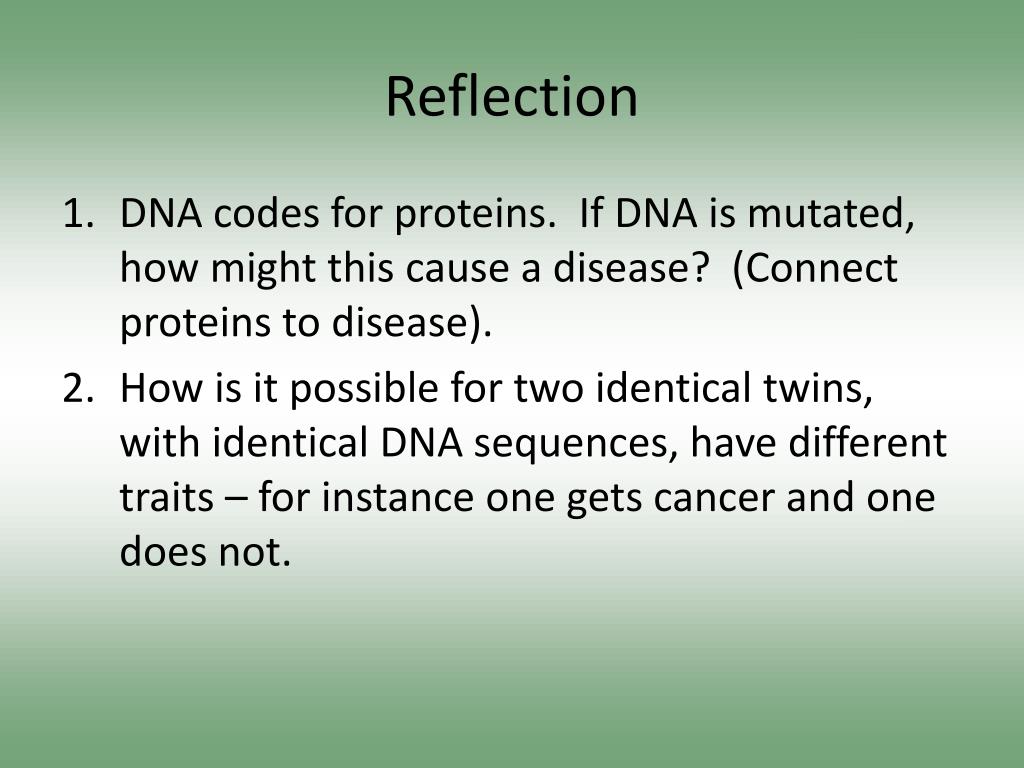 Reflection

1. DNA codes for proteins.  If DNA is mutated, how might this cause a disease?  (Connect proteins to disease).
2. How is it possible for two identical twins, with identical DNA sequences, have different traits – for instance one gets cancer and one does not.